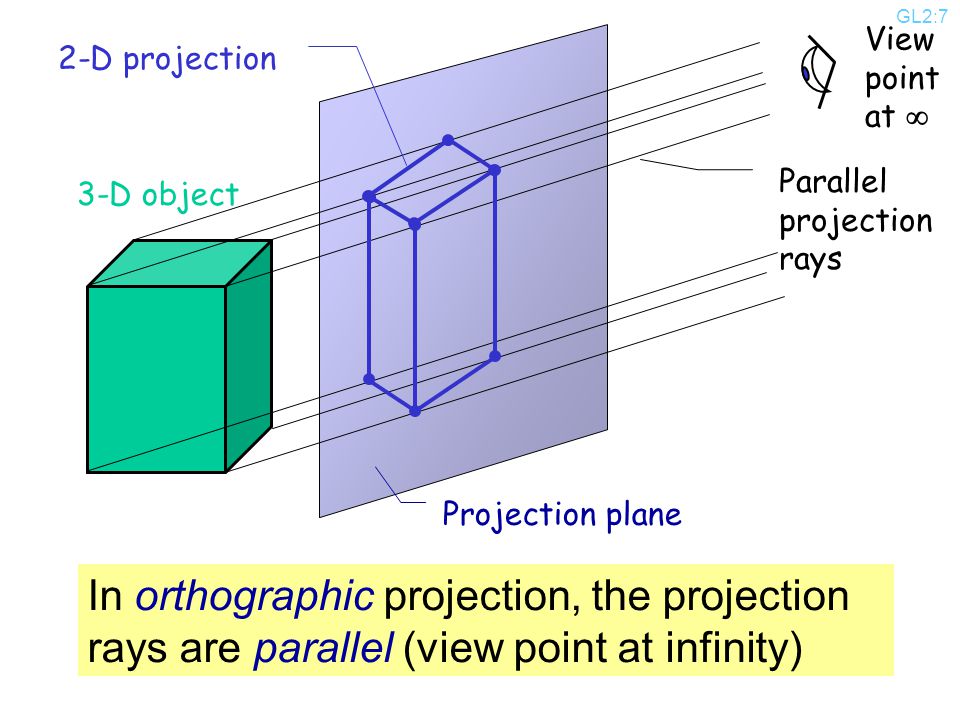 GL2:7

2-D projection

View point at $\infty$

3-D object

Parallel projection rays

Projection plane

In orthographic projection, the projection rays are parallel (view point at infinity)